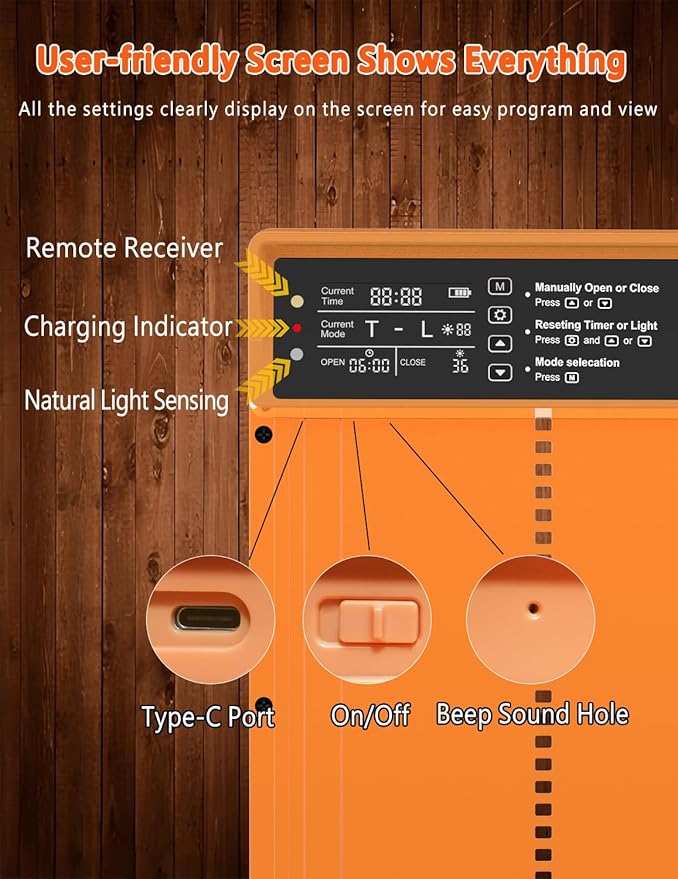 User-friendly Screen Shows Everything

All the settings clearly display on the screen for easy program and view

Remote Receiver

Charging Indicator

Natural Light Sensing

Current Time 88:88

Current Mode T - L 88

OPEN 06:00 CLOSE 36

M

Manually Open or Close
Press or

Reseting Timer or Light
Press and or

Mode selecation
Press M

Type-C Port

On/Off

Beep Sound Hole